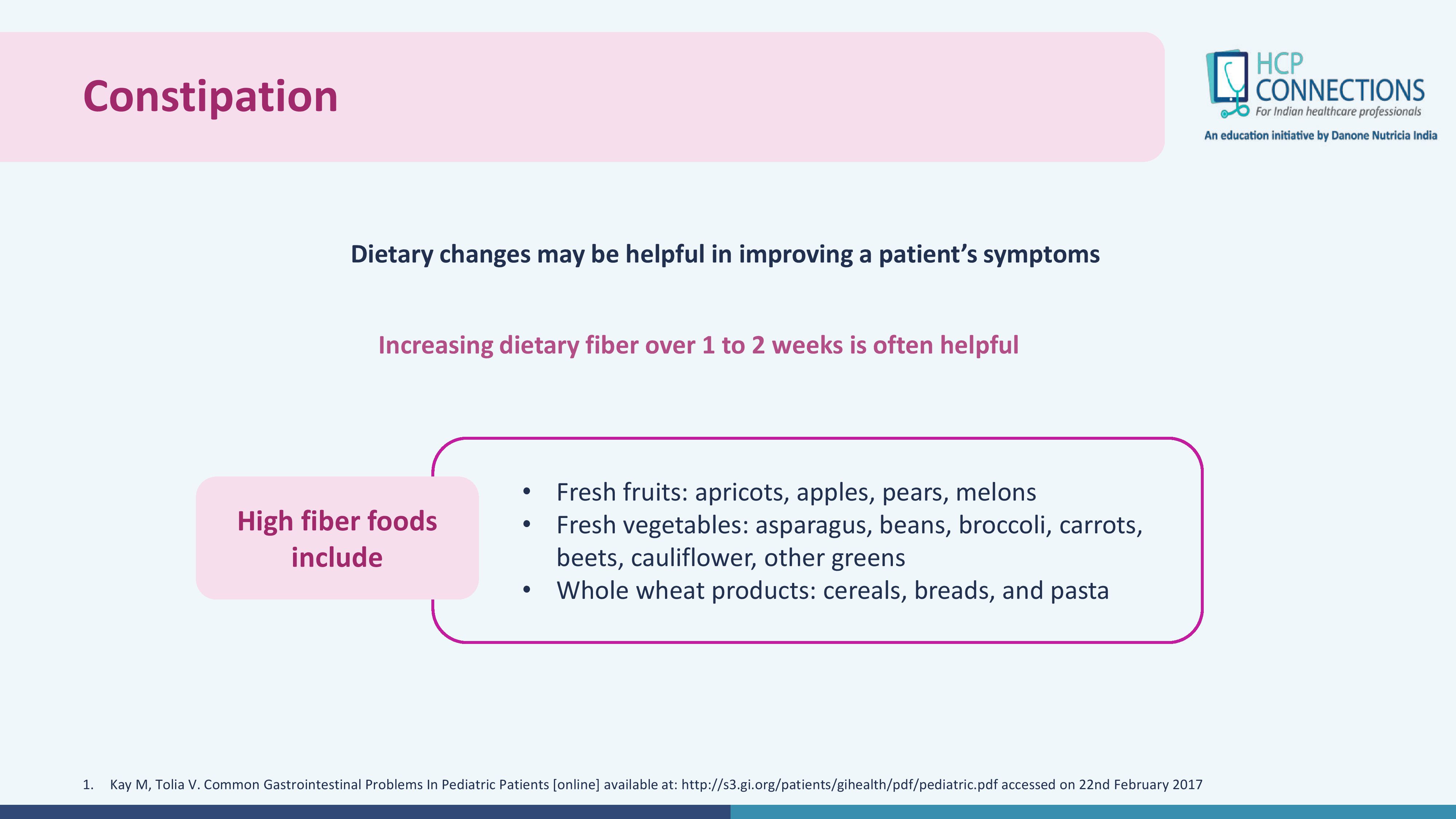 Constipation

HCP CONNECTIONS
For Indian healthcare professionals
An education initiative by Danone Nutricia India

Dietary changes may be helpful in improving a patient's symptoms

Increasing dietary fiber over 1 to 2 weeks is often helpful

High fiber foods include

• Fresh fruits: apricots, apples, pears, melons
• Fresh vegetables: asparagus, beans, broccoli, carrots, beets, cauliflower, other greens
• Whole wheat products: cereals, breads, and pasta

1. Kay M, Tolia V. Common Gastrointestinal Problems In Pediatric Patients [online] available at: http://s3.gi.org/patients/gihealth/pdf/pediatric.pdf accessed on 22nd February 2017